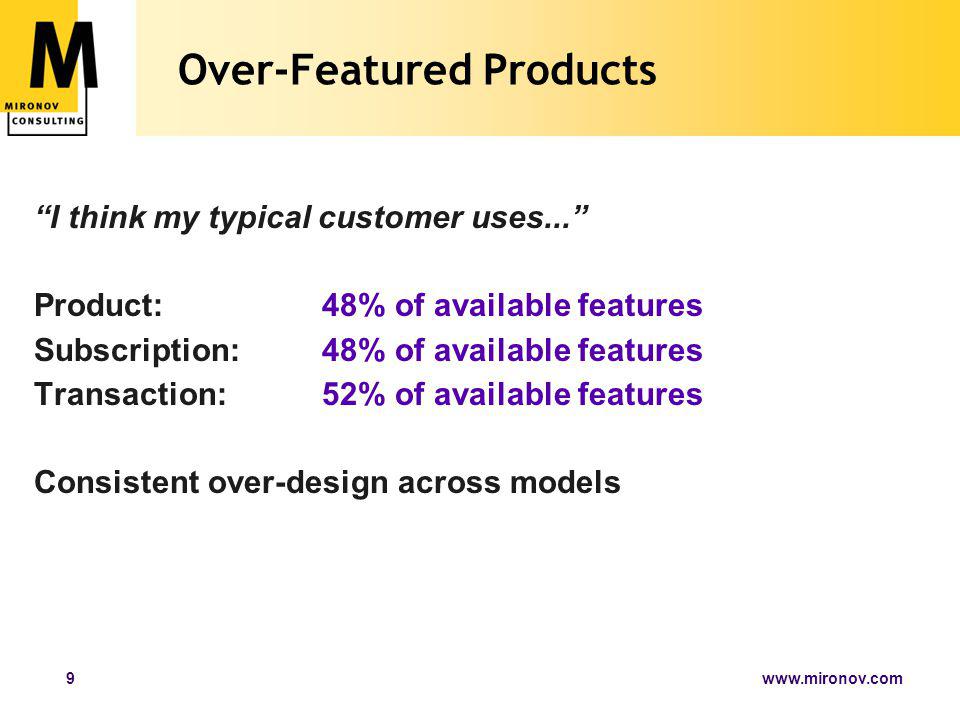 M
MIRONOV
CONSULTING

Over-Featured Products

“I think my typical customer uses...”

Product: 48% of available features
Subscription: 48% of available features
Transaction: 52% of available features

Consistent over-design across models

9

www.mironov.com